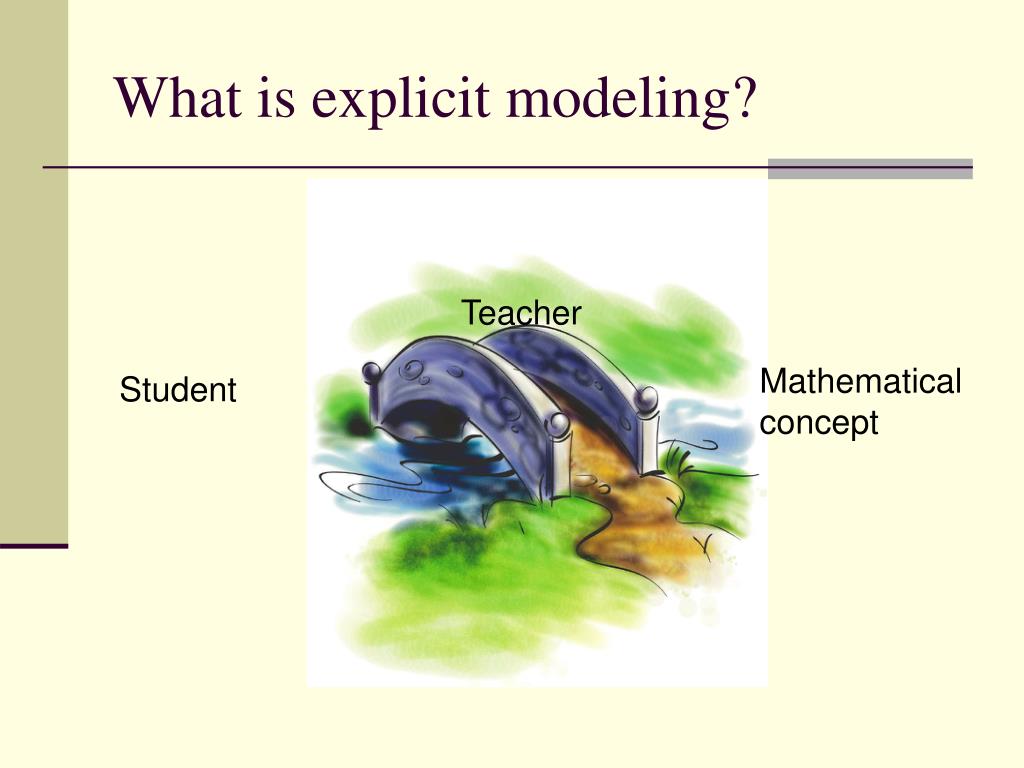 What is explicit modeling?

Teacher

Student

Mathematical concept